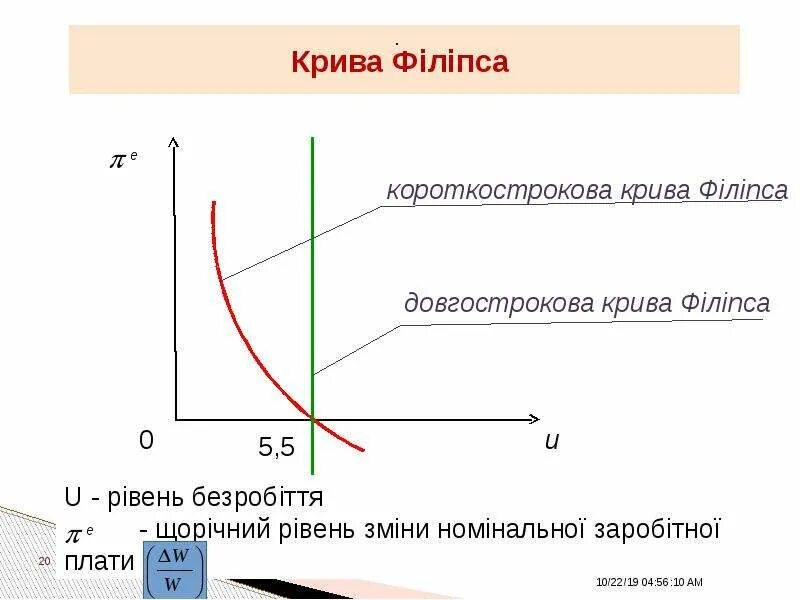 Крива Філіпса

$\pi^e$

короткострокова крива Філіпса

довгострокова крива Філіпса

0

5,5

u

U - рівень безробіття

$\pi^e$ - щорічний рівень зміни номінальної заробітної плати $\left(\frac{\Delta W}{W}\right)$

20

10/22/19 04:56:10 AM